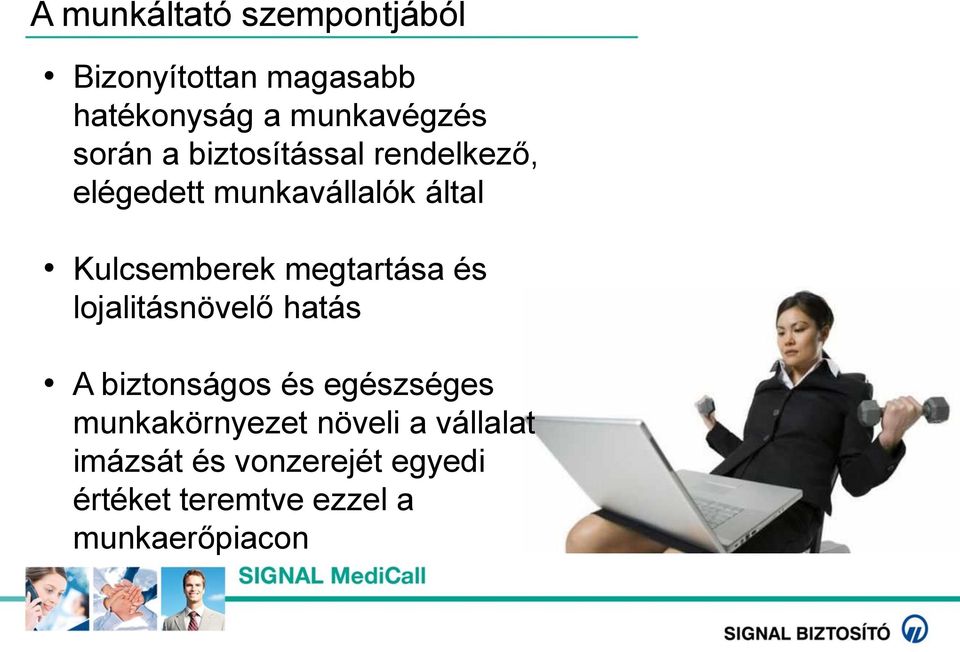 A munkáltató szempontjából

• Bizonyítottan magasabb hatékonyság a munkavégzés során a biztosítással rendelkező, elégedett munkavállalók által

• Kulcsemberek megtartása és lojalitásnövelő hatás

• A biztonságos és egészséges munkakörnyezet növeli a vállalat imázsát és vonzerejét egyedi értéket teremtve ezzel a munkaerőpiacon

SIGNAL MediCall

SIGNAL BIZTOSÍTÓ